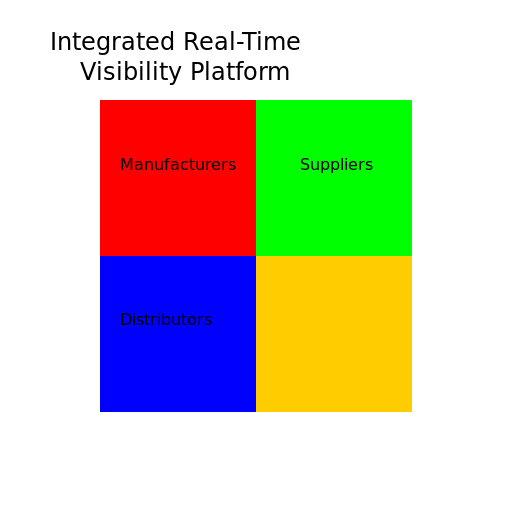 Integrated Real-Time Visibility Platform

Manufacturers

Suppliers

Distributors